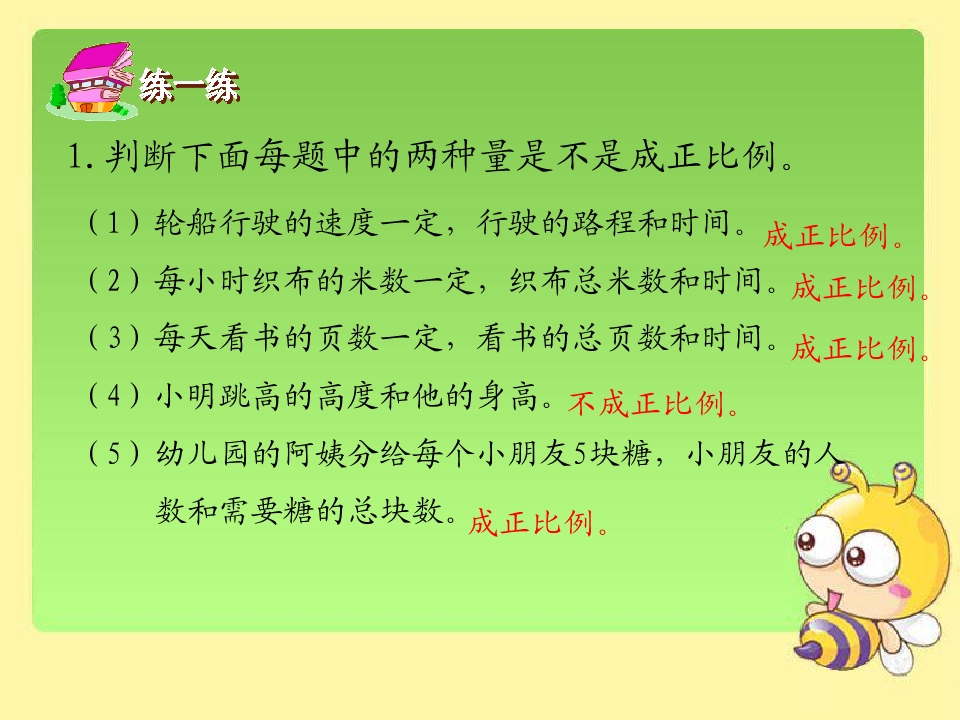 练一练

1. 判断下面每题中的两种量是不是成正比例。

（1）轮船行驶的速度一定，行驶的路程和时间。成正比例。

（2）每小时织布的米数一定，织布总米数和时间。成正比例。

（3）每天看书的页数一定，看书的总页数和时间。成正比例。

（4）小明跳高的高度和他的身高。不成正比例。

（5）幼儿园的阿姨分给每个小朋友5块糖，小朋友的人数和需要糖的总块数。成正比例。